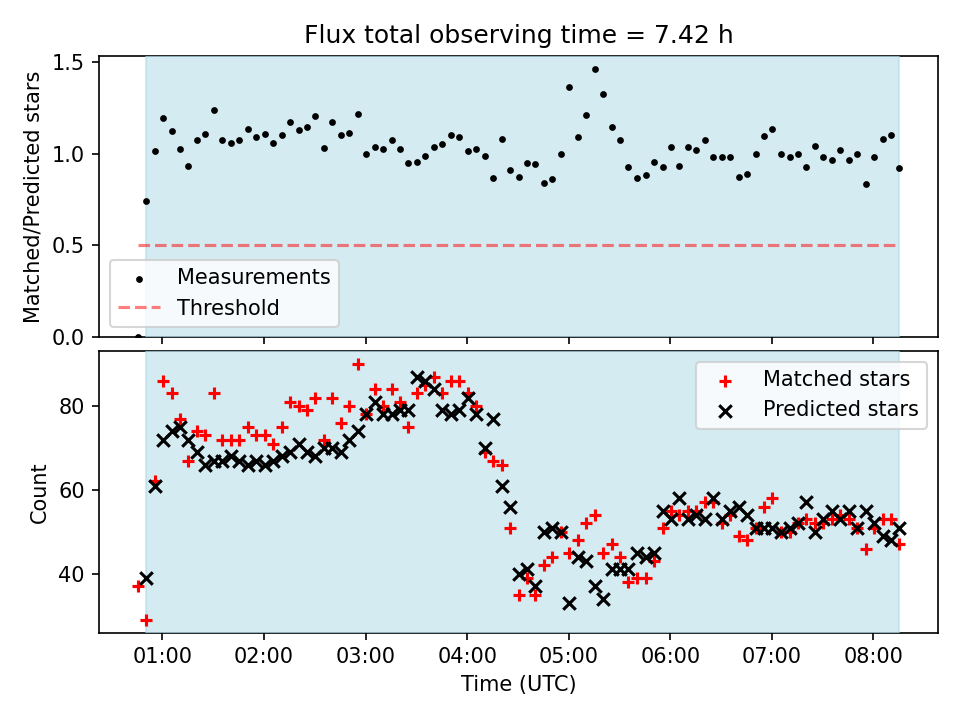 Flux total observing time = 7.42 h

Matched/Predicted stars

1.5
1.0
0.5
0.0

Measurements
Threshold

Count

80
60
40

Matched stars
Predicted stars

01:00
02:00
03:00
04:00
05:00
06:00
07:00
08:00

Time (UTC)